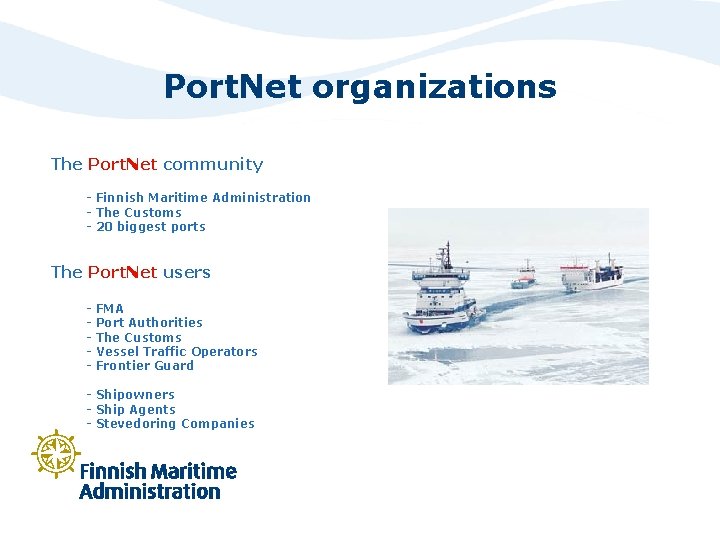 PortNet organizations

The PortNet community

- Finnish Maritime Administration
- The Customs
- 20 biggest ports

The PortNet users

- FMA
- Port Authorities
- The Customs
- Vessel Traffic Operators
- Frontier Guard

- Shipowners
- Ship Agents
- Stevedoring Companies

Finnish Maritime Administration